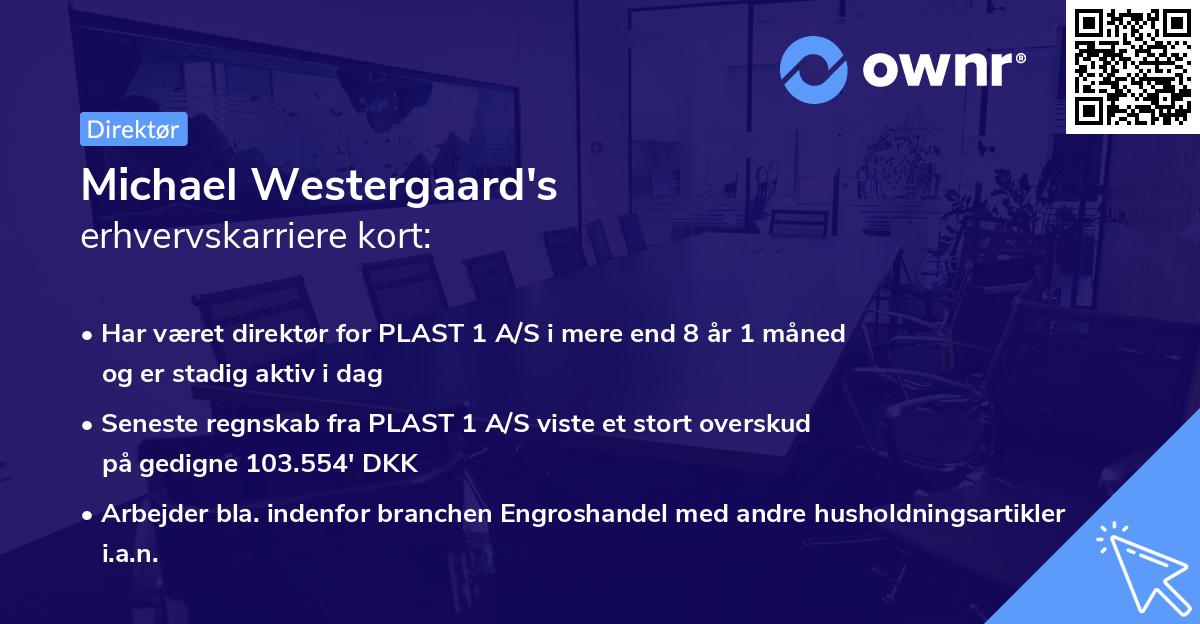 ownr®

Direktør

Michael Westergaard's
erhvervskarriere kort:

• Har været direktør for PLAST 1 A/S i mere end 8 år 1 måned og er stadig aktiv i dag

• Seneste regnskab fra PLAST 1 A/S viste et stort overskud på gedigne 103.554' DKK

• Arbejder bla. indenfor branchen Engroshandel med andre husholdningsartikler i.a.n.